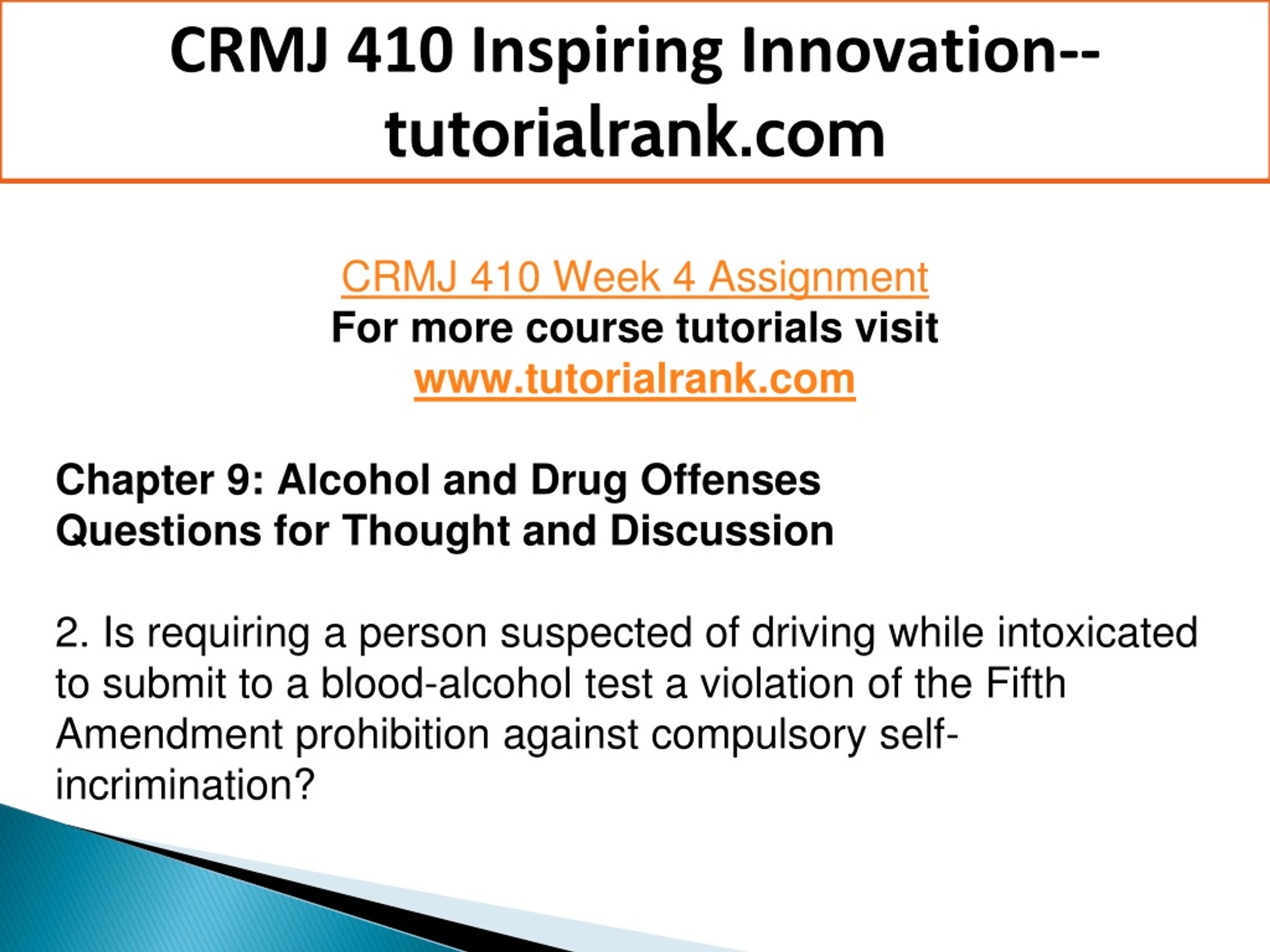 CRMJ 410 Inspiring Innovation--tutorialrank.com

CRMJ 410 Week 4 Assignment
For more course tutorials visit
www.tutorialrank.com

Chapter 9: Alcohol and Drug Offenses
Questions for Thought and Discussion

2. Is requiring a person suspected of driving while intoxicated to submit to a blood-alcohol test a violation of the Fifth Amendment prohibition against compulsory self-incrimination?